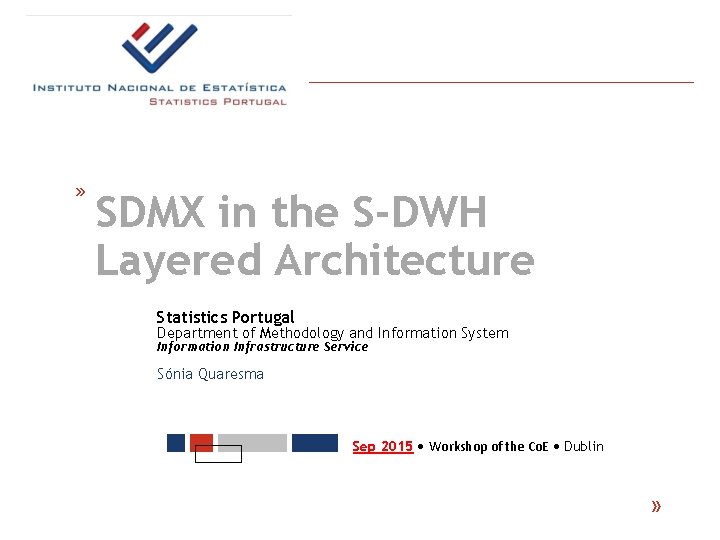 INSTITUTO NACIONAL DE ESTATÍSTICA
STATISTICS PORTUGAL

» SDMX in the S-DWH Layered Architecture

Statistics Portugal
Department of Methodology and Information System
Information Infrastructure Service

Sónia Quaresma

Sep 2015 • Workshop of the CoE • Dublin

»